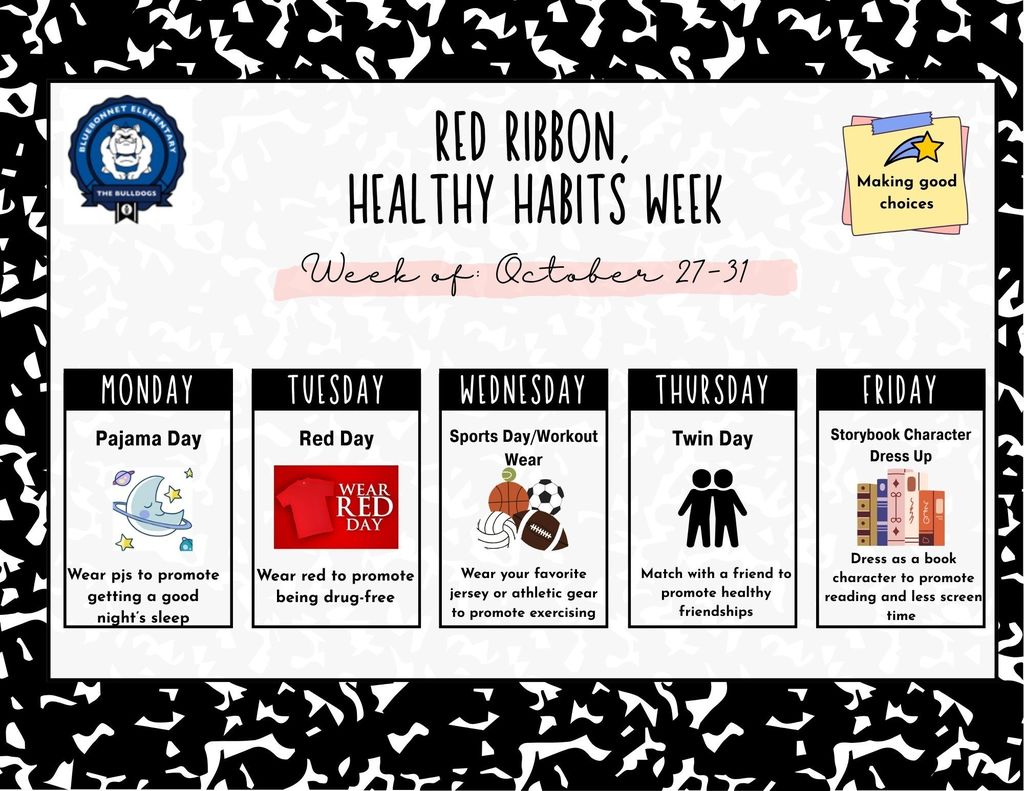 BLUEBONNET ELEMENTARY
THE BULLDOGS

RED RIBBON, HEALTHY HABITS WEEK

Making good choices

Week of: October 27-31

MONDAY
Pajama Day
Wear pjs to promote getting a good night's sleep

TUESDAY
Red Day
WEAR RED DAY
Wear red to promote being drug-free

WEDNESDAY
Sports Day/Workout Wear
Wear your favorite jersey or athletic gear to promote exercising

THURSDAY
Twin Day
Match with a friend to promote healthy friendships

FRIDAY
Storybook Character Dress Up
Dress as a book character to promote reading and less screen time